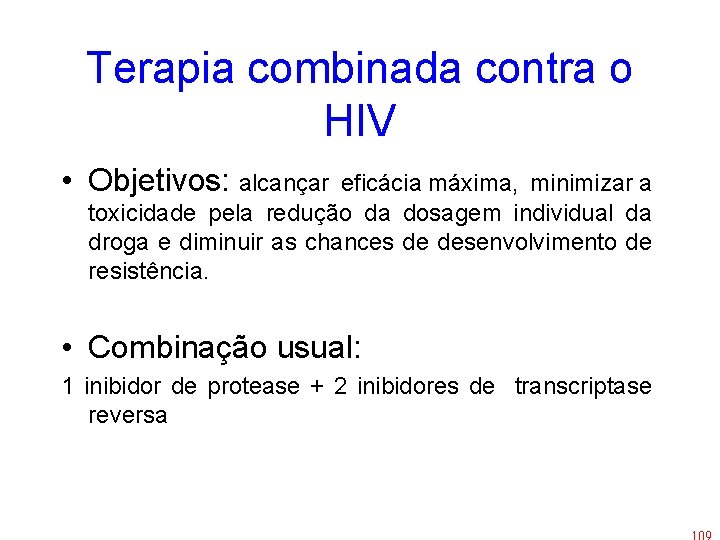 Terapia combinada contra o HIV

• Objetivos: alcançar eficácia máxima, minimizar a toxicidade pela redução da dosagem individual da droga e diminuir as chances de desenvolvimento de resistência.

• Combinação usual:

1 inibidor de protease + 2 inibidores de transcriptase reversa

109